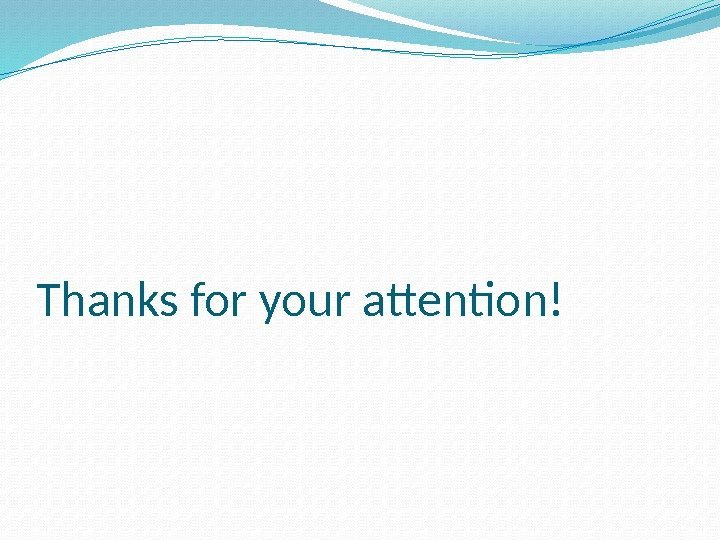 Thanks for your attention!